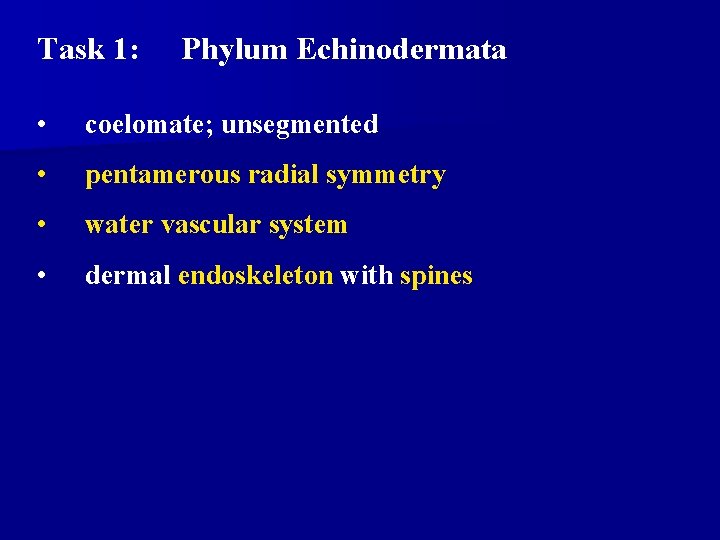 Task 1: Phylum Echinodermata

• coelomate; unsegmented
• pentamerous radial symmetry
• water vascular system
• dermal endoskeleton with spines